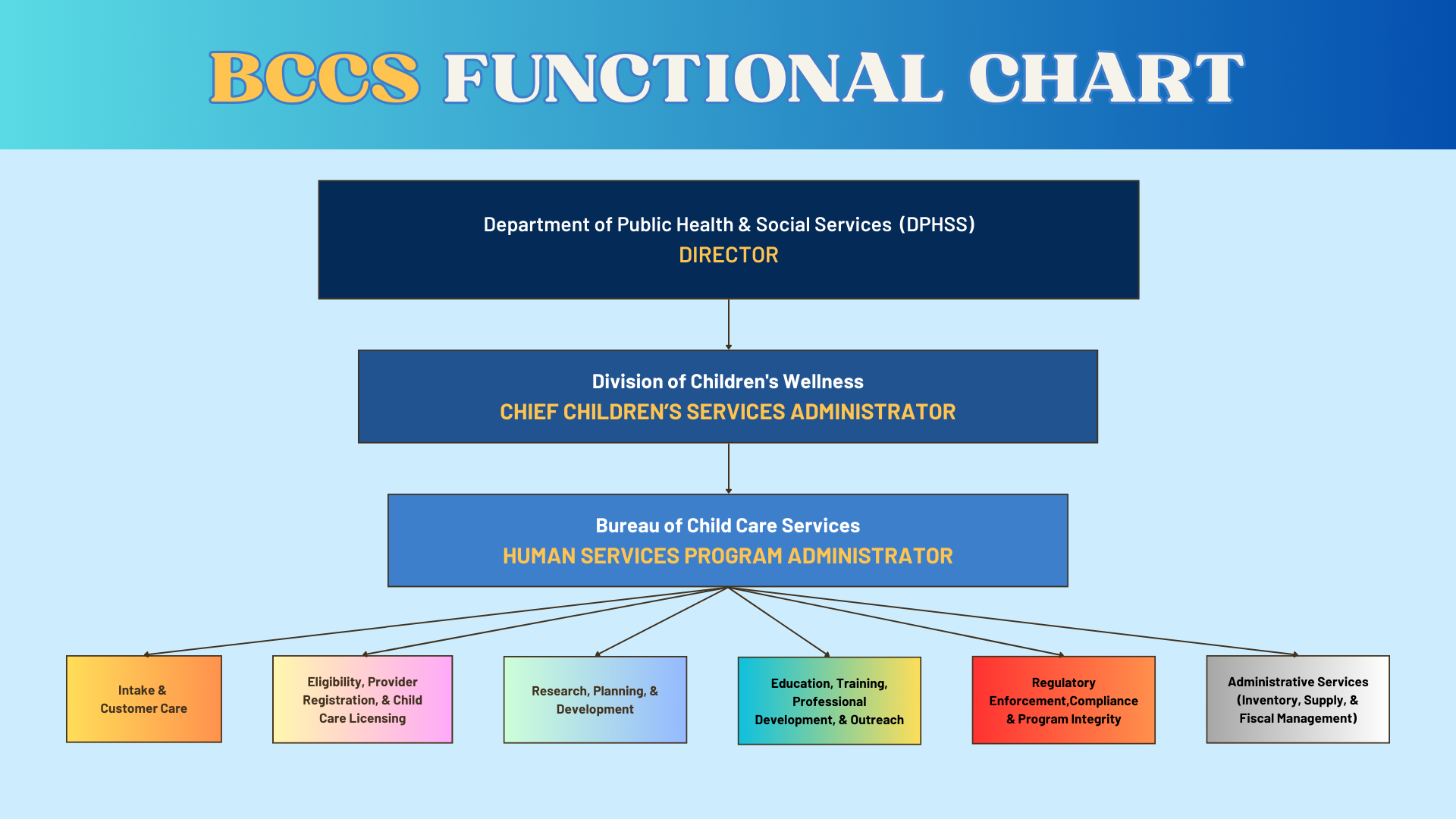 BCCS FUNCTIONAL CHART

Department of Public Health & Social Services (DPHSS)
DIRECTOR

Division of Children's Wellness
CHIEF CHILDREN'S SERVICES ADMINISTRATOR

Bureau of Child Care Services
HUMAN SERVICES PROGRAM ADMINISTRATOR

Intake & Customer Care

Eligibility, Provider Registration, & Child Care Licensing

Research, Planning, & Development

Education, Training, Professional Development, & Outreach

Regulatory Enforcement,Compliance & Program Integrity

Administrative Services (Inventory, Supply, & Fiscal Management)